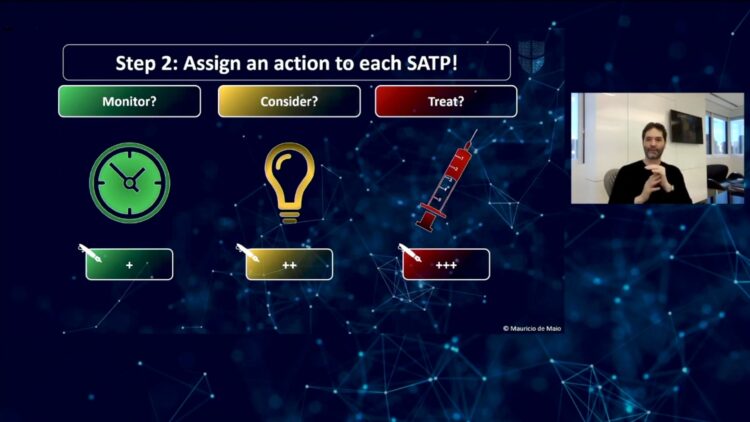 Step 2: Assign an action to each SATP!

Monitor?

Consider?

Treat?

+

++

+++

© Mauricio de Maio